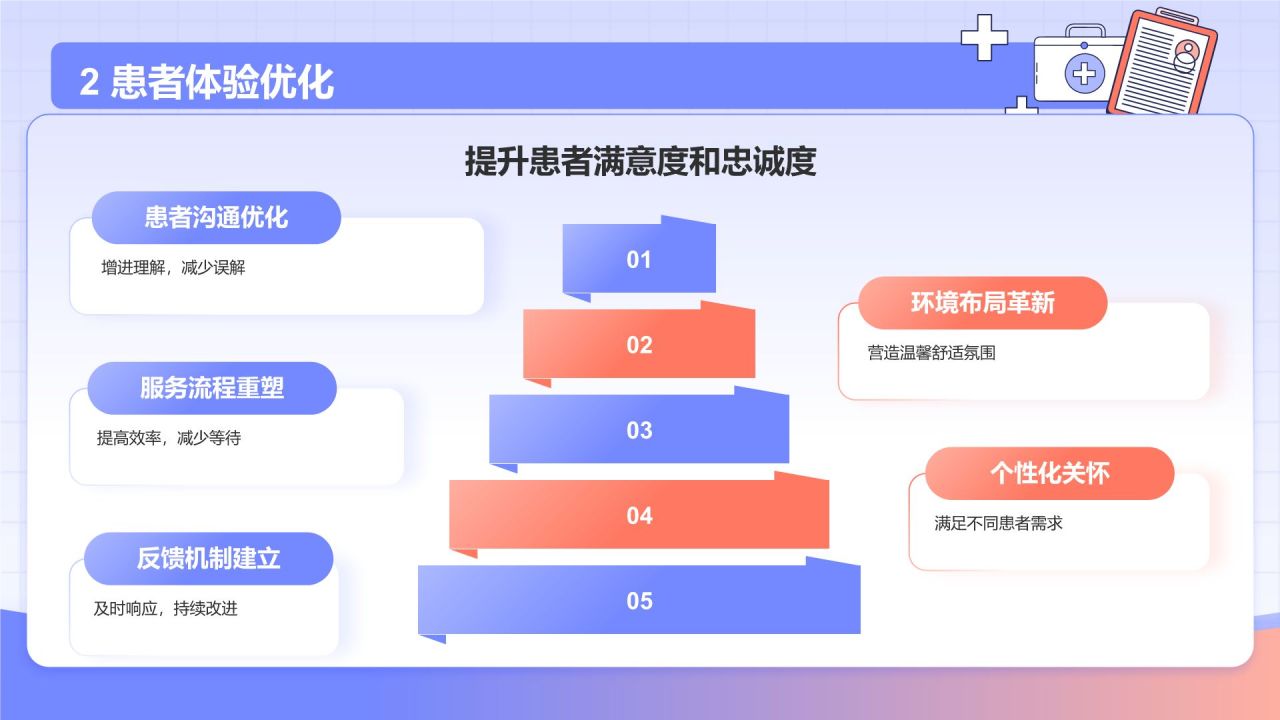 2 患者体验优化

提升患者满意度和忠诚度

患者沟通优化

增进理解，减少误解

服务流程重塑

提高效率，减少等待

反馈机制建立

及时响应，持续改进

01

02

03

04

05

环境布局革新

营造温馨舒适氛围

个性化关怀

满足不同患者需求